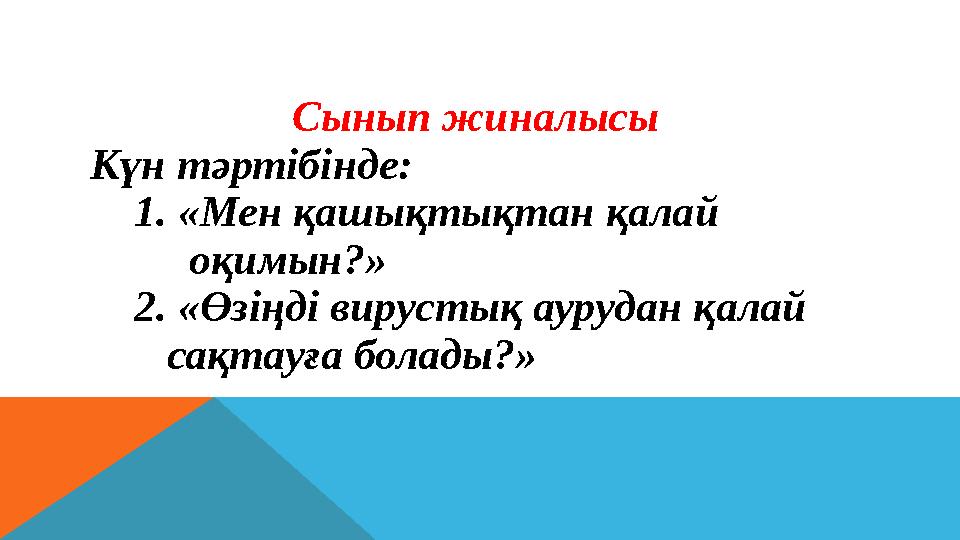 Сынып жиналысы

Күн тәртібінде:

1. «Мен қашықтықтан қалай оқимын?»

2. «Өзіңді вирустық аурудан қалай сақтауға болады?»